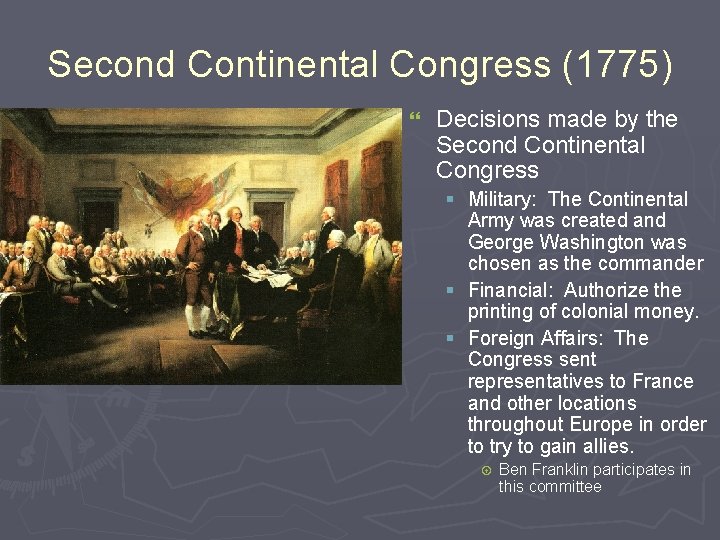 Second Continental Congress (1775)

Decisions made by the Second Continental Congress

Military: The Continental Army was created and George Washington was chosen as the commander

Financial: Authorize the printing of colonial money.

Foreign Affairs: The Congress sent representatives to France and other locations throughout Europe in order to try to gain allies.

Ben Franklin participates in this committee